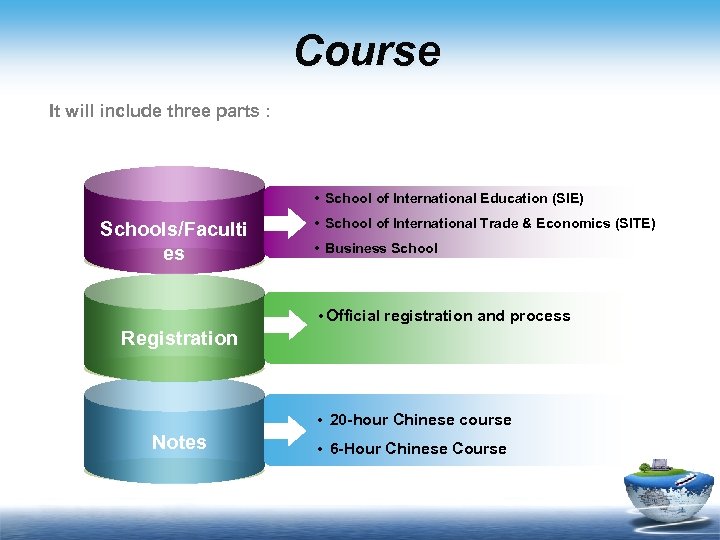 Course

It will include three parts :

Schools/Faculties

• School of International Education (SIE)
• School of International Trade & Economics (SITE)
• Business School

Registration

• Official registration and process

Notes

• 20-hour Chinese course
• 6-Hour Chinese Course